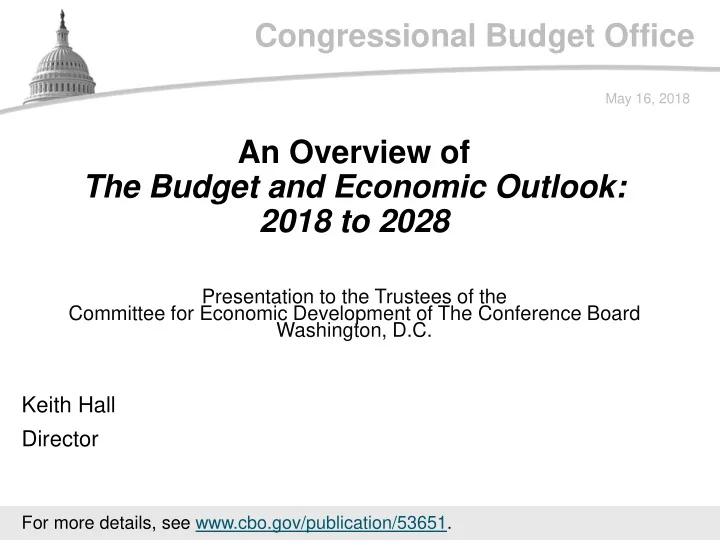 Congressional Budget Office

May 16, 2018

An Overview of
The Budget and Economic Outlook: 2018 to 2028

Presentation to the Trustees of the
Committee for Economic Development of The Conference Board
Washington, D.C.

Keith Hall

Director

For more details, see www.cbo.gov/publication/53651.